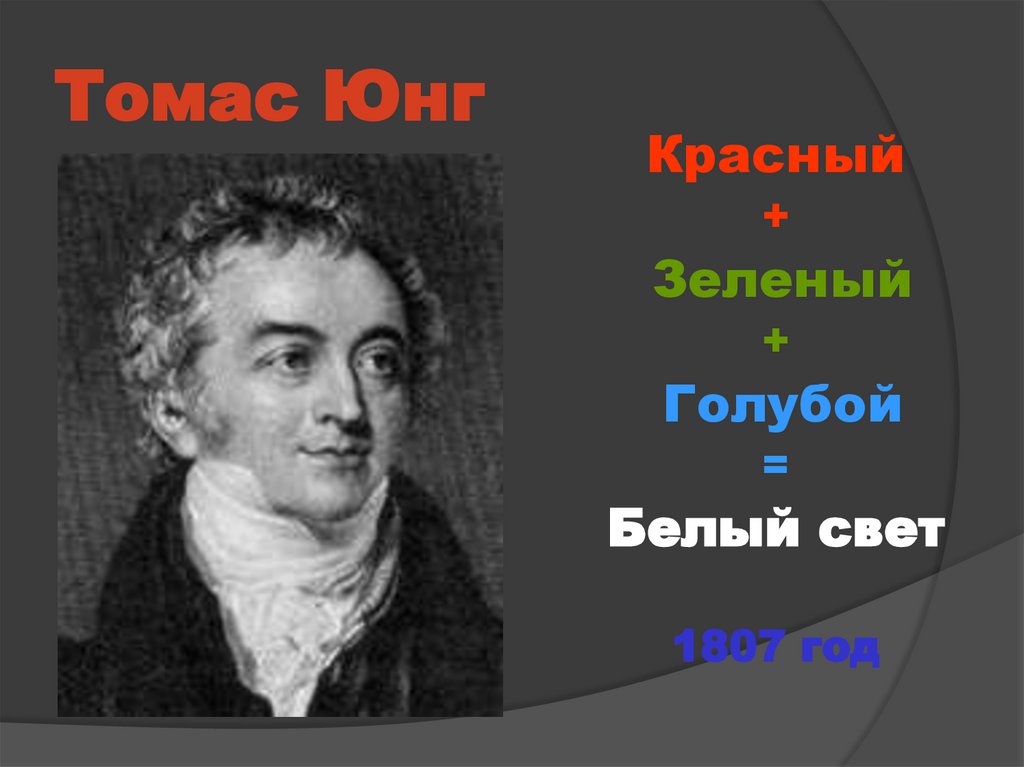 Томас Юнг

Красный
+
Зеленый
+
Голубой
=
Белый свет

1807 год